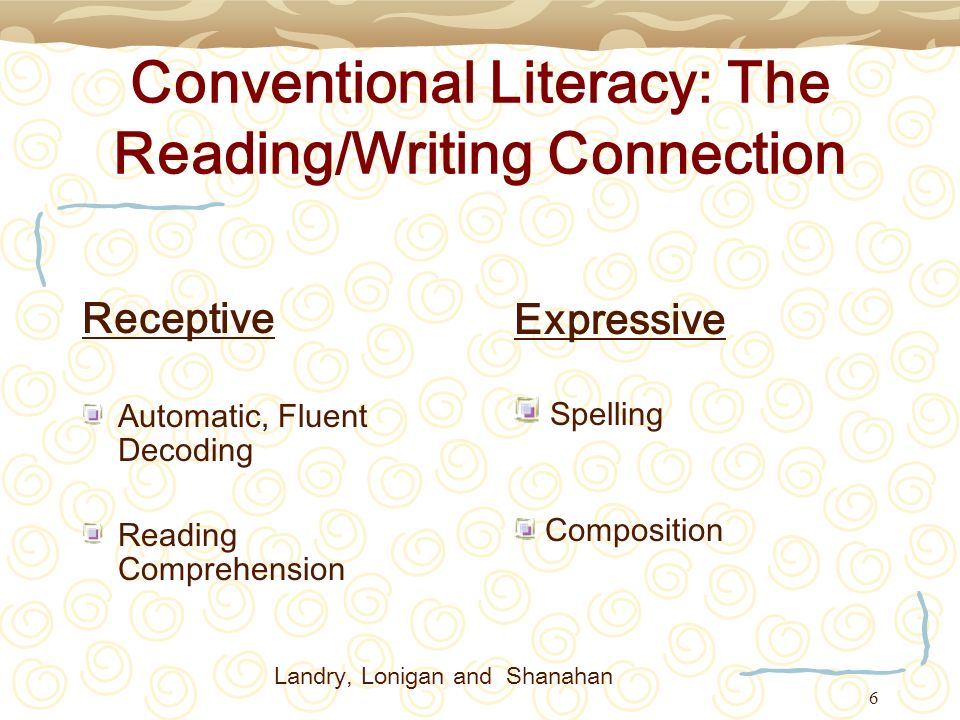 Conventional Literacy: The Reading/Writing Connection

Receptive

Automatic, Fluent Decoding

Reading Comprehension

Expressive

Spelling

Composition

Landry, Lonigan and Shanahan

6